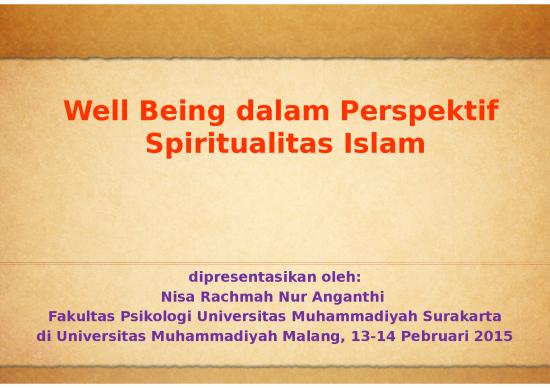 Well Being dalam Perspektif Spiritualitas Islam

dipresentasikan oleh:
Nisa Rachmah Nur Anganthi
Fakultas Psikologi Universitas Muhammadiyah Surakarta
di Universitas Muhammadiyah Malang, 13-14 Pebruari 2015